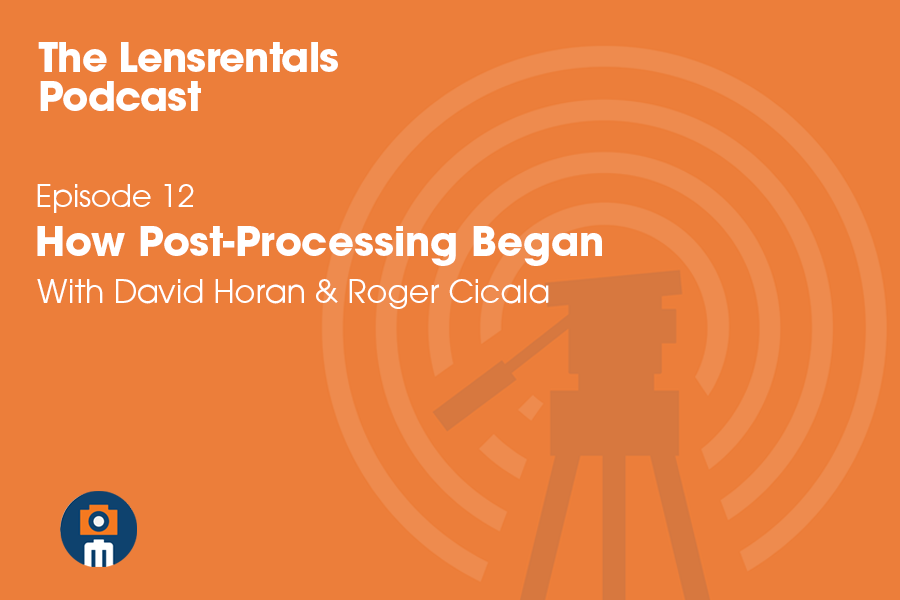 The Lensrentals Podcast

Episode 12
How Post-Processing Began
With David Horan & Roger Cicala